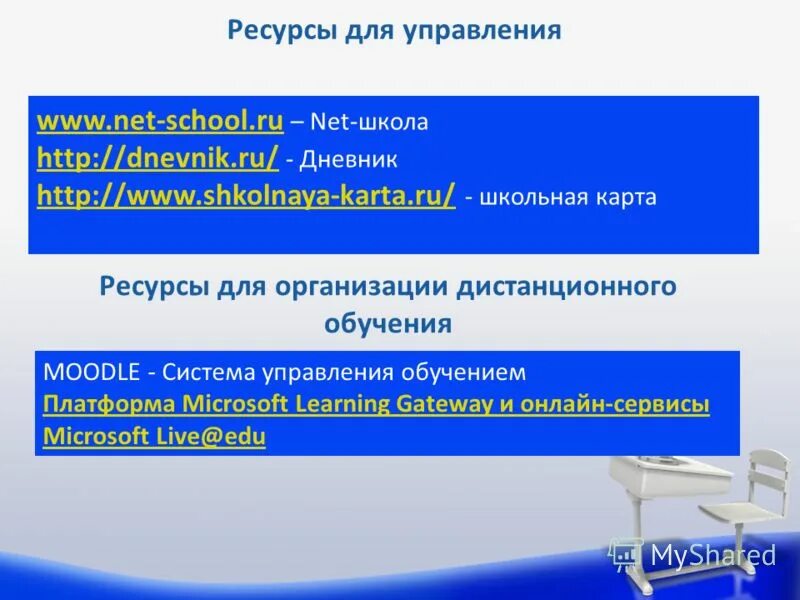 Ресурсы для управления

www.net-school.ru – Net-школа
http://dnevnik.ru/ - Дневник
http://www.shkolnaya-karta.ru/ - школьная карта

Ресурсы для организации дистанционного обучения

MOODLE - Система управления обучением
Платформа Microsoft Learning Gateway и онлайн-сервисы Microsoft Live@edu

MyShared